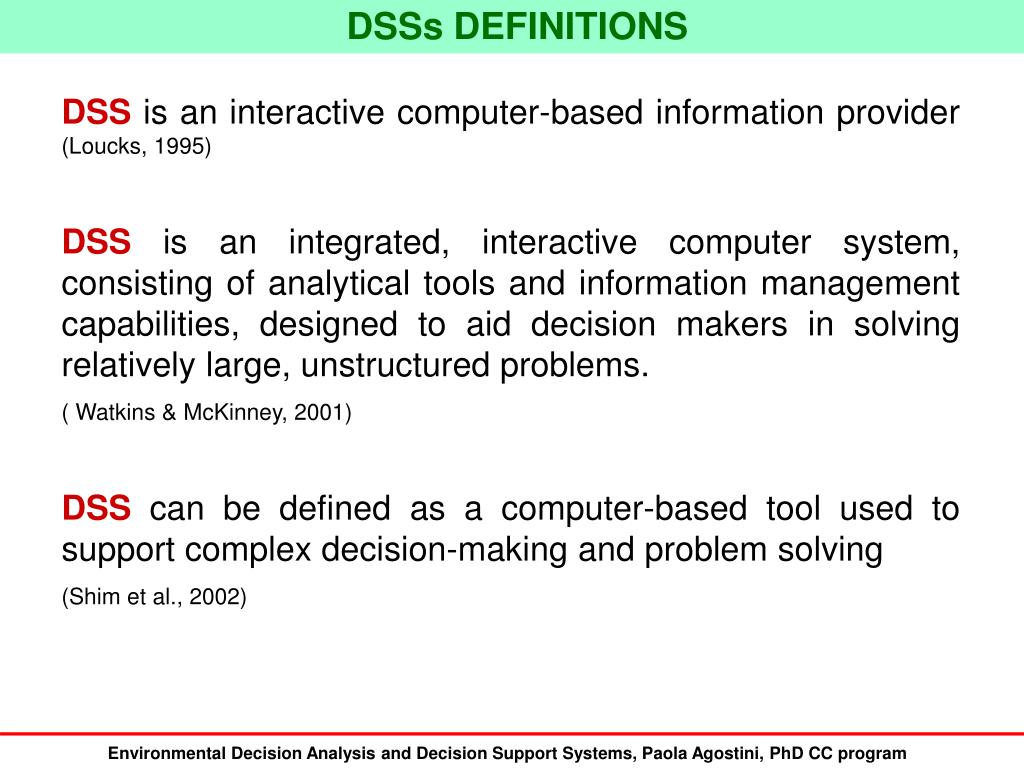 DSSs DEFINITIONS

DSS is an interactive computer-based information provider (Loucks, 1995)

DSS is an integrated, interactive computer system, consisting of analytical tools and information management capabilities, designed to aid decision makers in solving relatively large, unstructured problems.

( Watkins & McKinney, 2001)

DSS can be defined as a computer-based tool used to support complex decision-making and problem solving

(Shim et al., 2002)

Environmental Decision Analysis and Decision Support Systems, Paola Agostini, PhD CC program